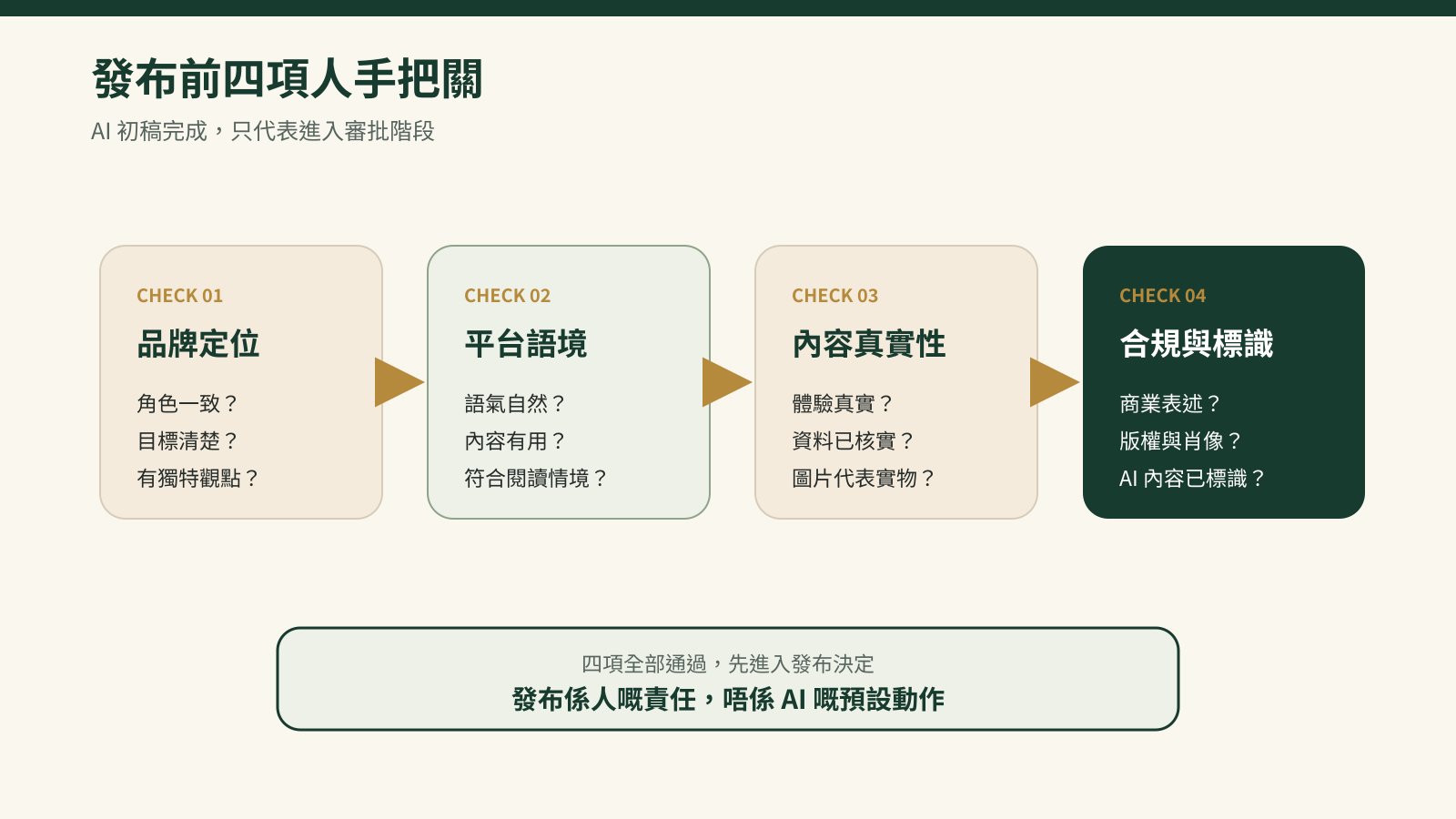 發布前四項人手把關

AI 初稿完成，只代表進入審批階段

CHECK 01
品牌定位
角色一致？
目標清楚？
有獨特觀點？

CHECK 02
平台語境
語氣自然？
內容有用？
符合閱讀情境？

CHECK 03
內容真實性
體驗真實？
資料已核實？
圖片代表實物？

CHECK 04
合規與標識
商業表述？
版權與肖像？
AI 內容已標識？

四項全部通過，先進入發布決定
發布係人嘅責任，唔係 AI 嘅預設動作